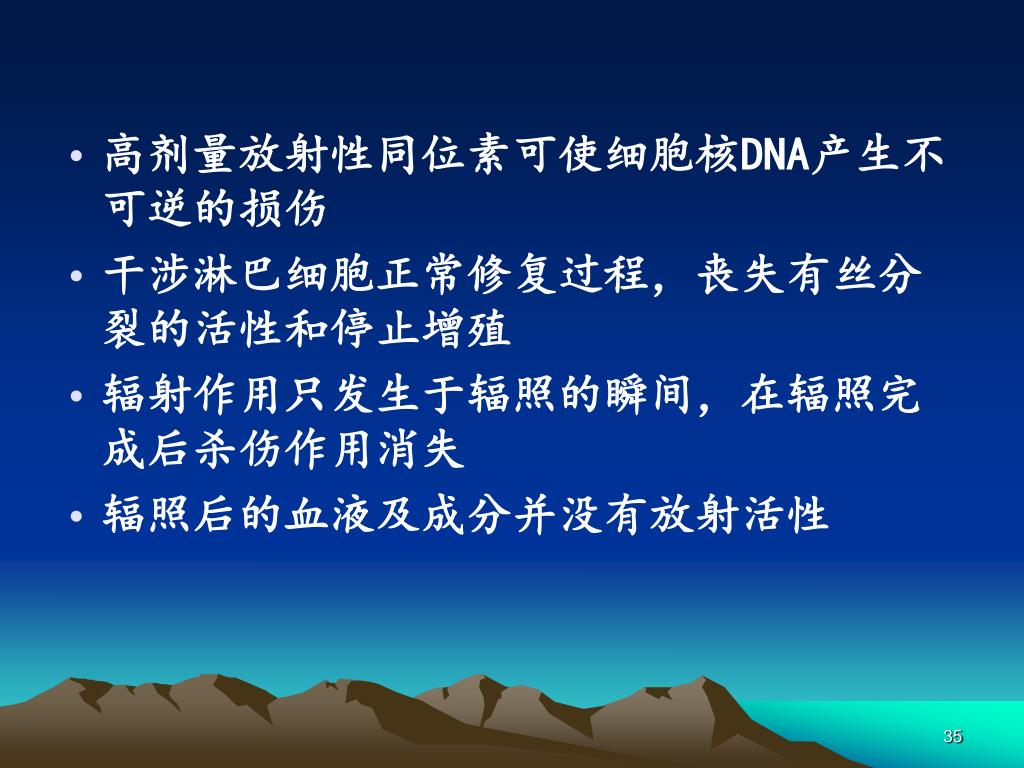 • 高剂量放射性同位素可使细胞核DNA产生不可逆的损伤

• 干涉淋巴细胞正常修复过程，丧失有丝分裂的活性和停止增殖

• 辐射作用只发生于辐照的瞬间，在辐照完成后杀伤作用消失

• 辐照后的血液及成分并没有放射活性

35